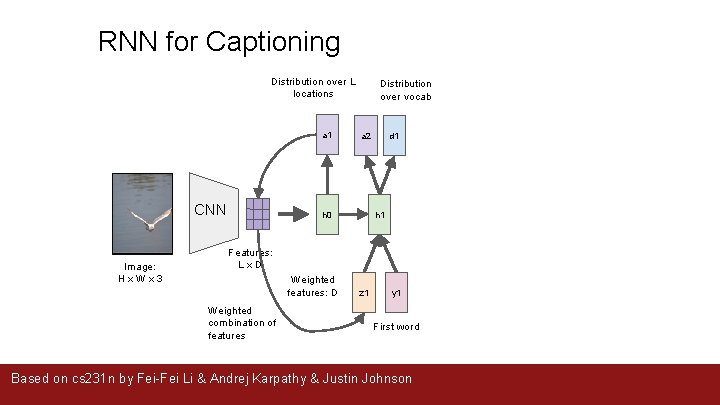 RNN for Captioning

Distribution over L locations

Distribution over vocab

a1

a2

d1

CNN

h0

h1

Image: H x W x 3

Features: L x D

Weighted features: D

z1

y1

Weighted combination of features

First word

Based on cs231n by Fei-Fei Li & Andrej Karpathy & Justin Johnson